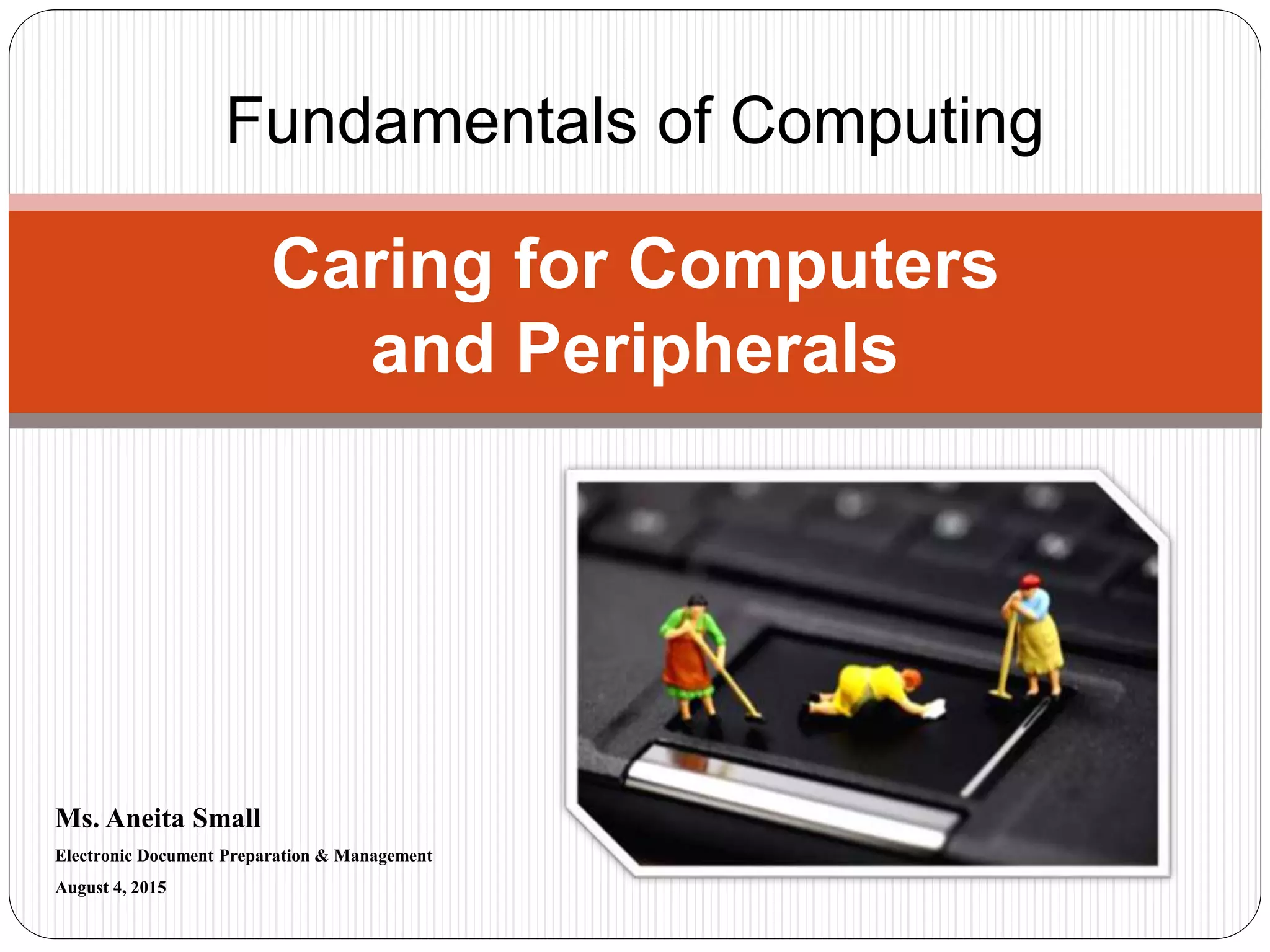 Fundamentals of Computing

Caring for Computers and Peripherals

Ms. Aneita Small

Electronic Document Preparation & Management

August 4, 2015